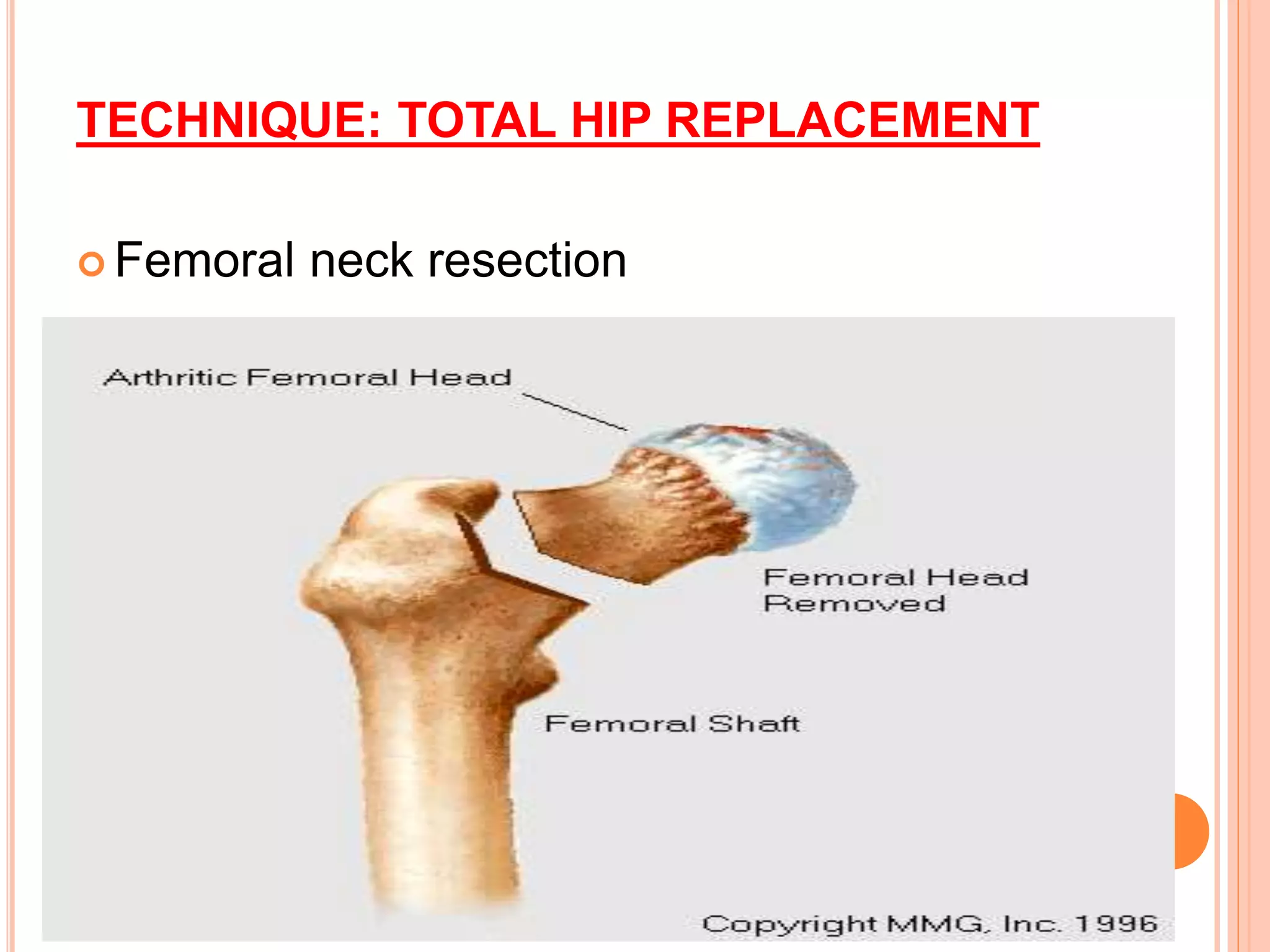 TECHNIQUE: TOTAL HIP REPLACEMENT

Femoral neck resection

Arthritic Femoral Head

Femoral Head Removed

Femoral Shaft

Copyright MMG, Inc. 1996